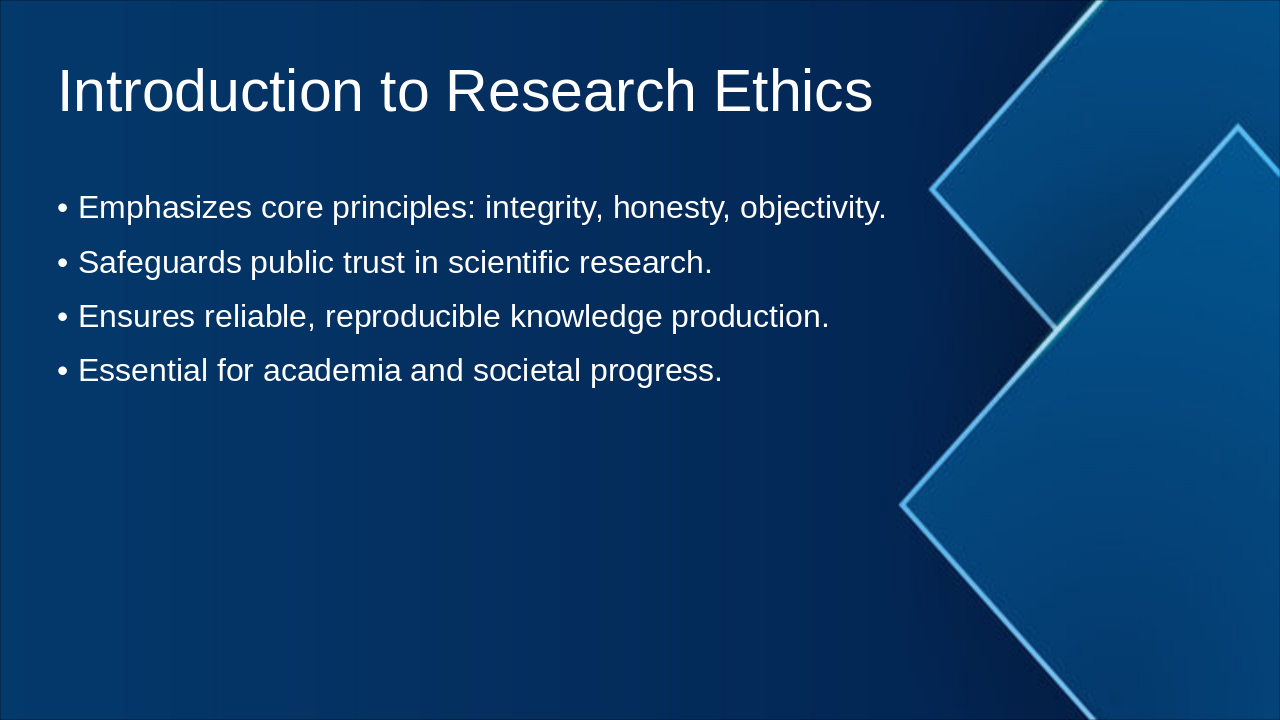 Introduction to Research Ethics

• Emphasizes core principles: integrity, honesty, objectivity.
• Safeguards public trust in scientific research.
• Ensures reliable, reproducible knowledge production.
• Essential for academia and societal progress.